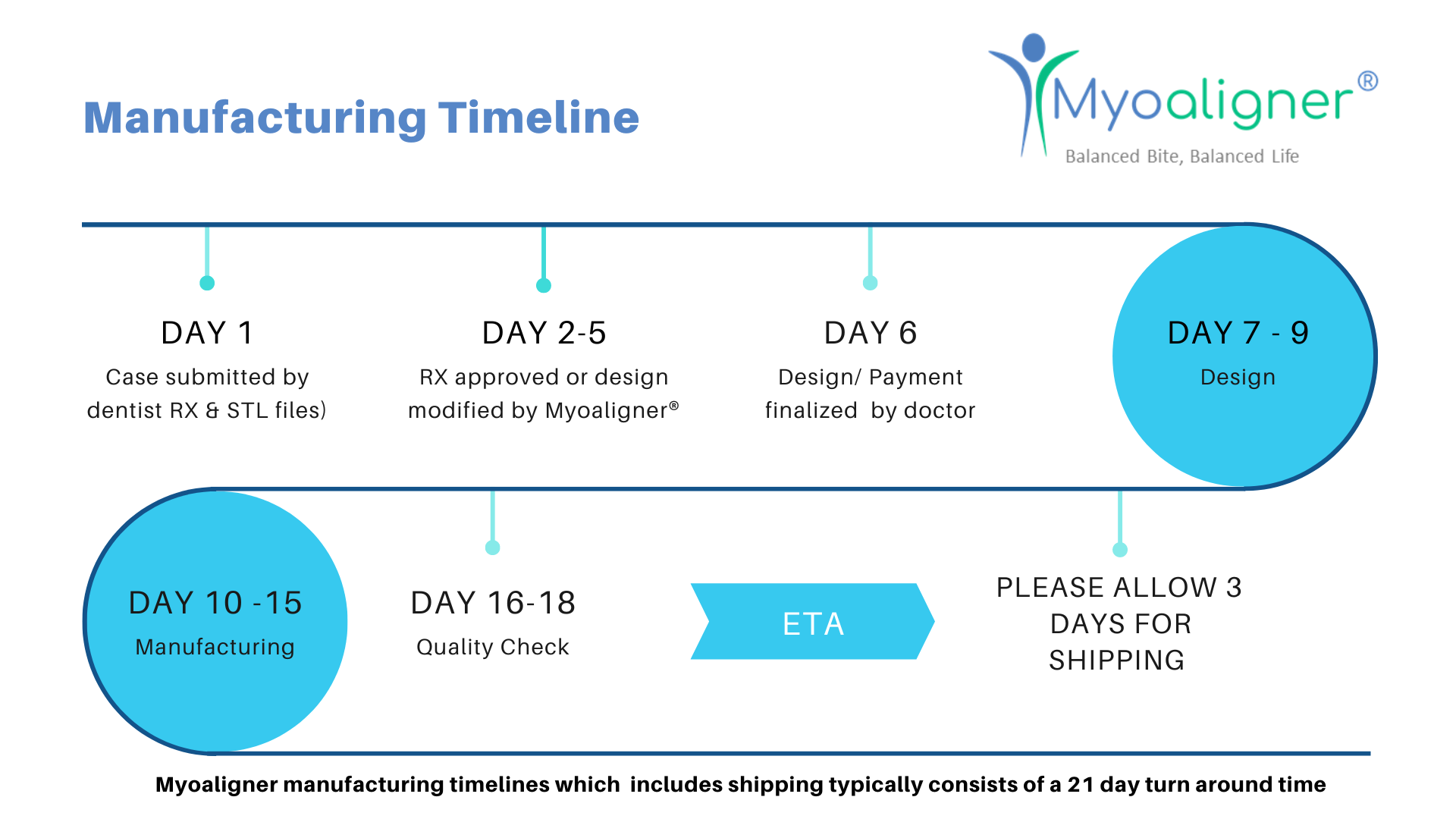 Manufacturing Timeline

Myoaligner®
Balanced Bite, Balanced Life

DAY 1
Case submitted by dentist RX & STL files)

DAY 2-5
RX approved or design modified by Myoaligner®

DAY 6
Design/ Payment finalized by doctor

DAY 7 - 9
Design

DAY 10 -15
Manufacturing

DAY 16-18
Quality Check

ETA

PLEASE ALLOW 3 DAYS FOR SHIPPING

Myoaligner manufacturing timelines which includes shipping typically consists of a 21 day turn around time